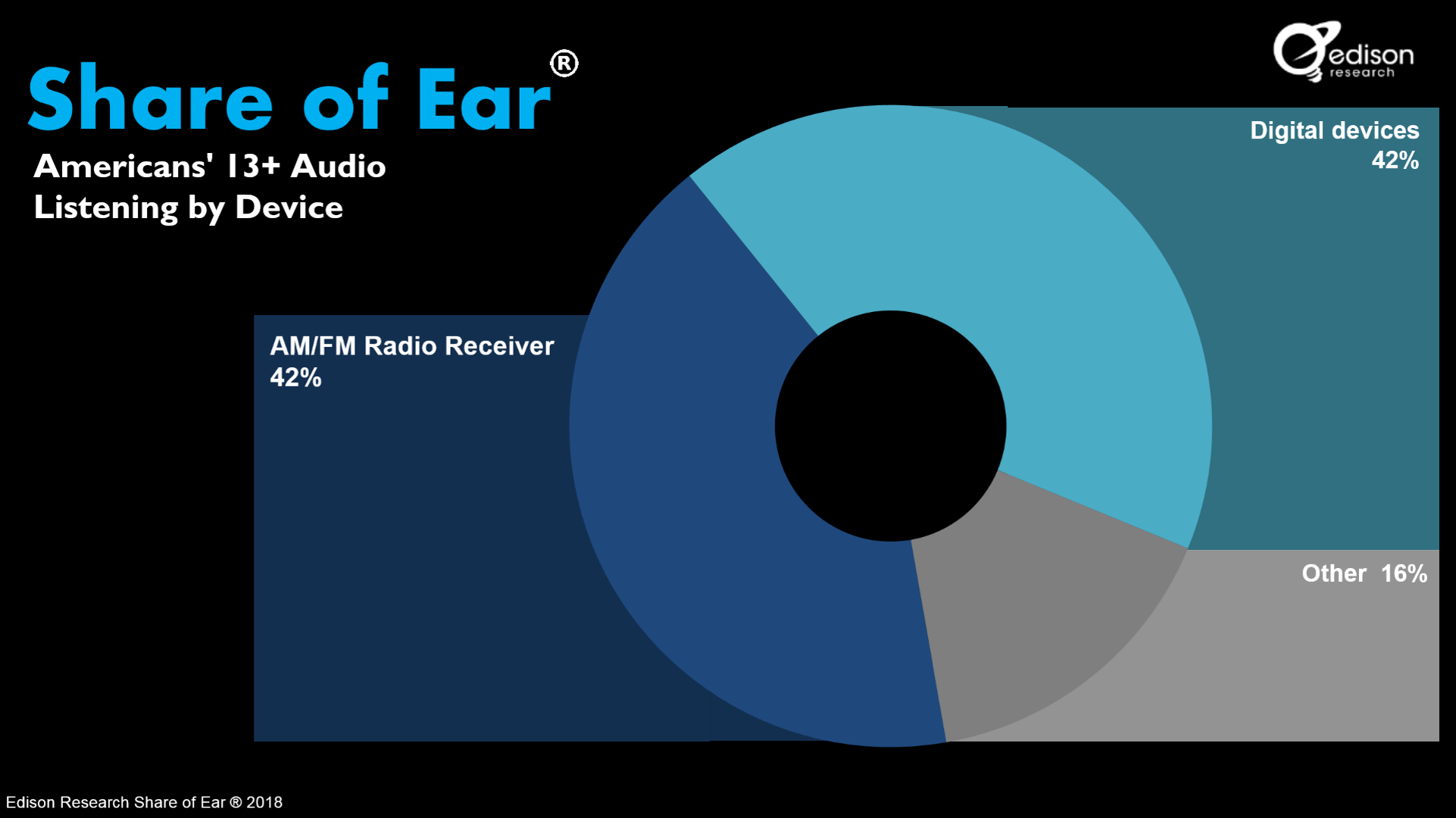 Share of Ear®

Americans' 13+ Audio Listening by Device

edison research

Digital devices 42%

AM/FM Radio Receiver 42%

Other 16%

Edison Research Share of Ear ® 2018